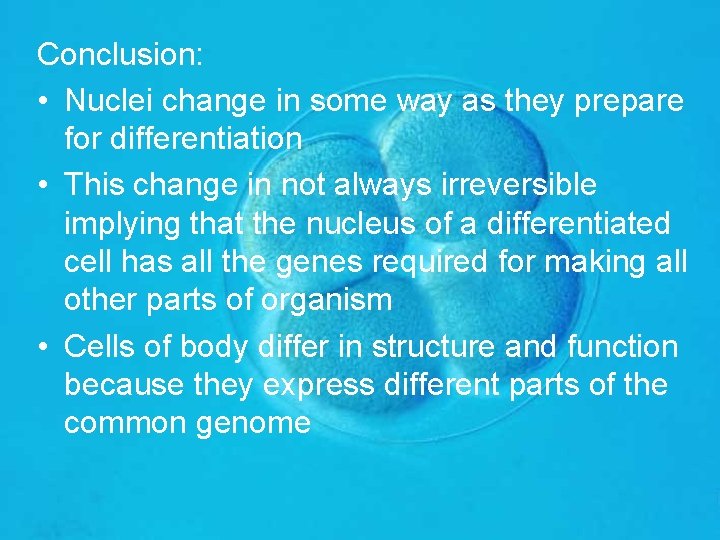 Conclusion:

• Nuclei change in some way as they prepare for differentiation

• This change in not always irreversible implying that the nucleus of a differentiated cell has all the genes required for making all other parts of organism

• Cells of body differ in structure and function because they express different parts of the common genome